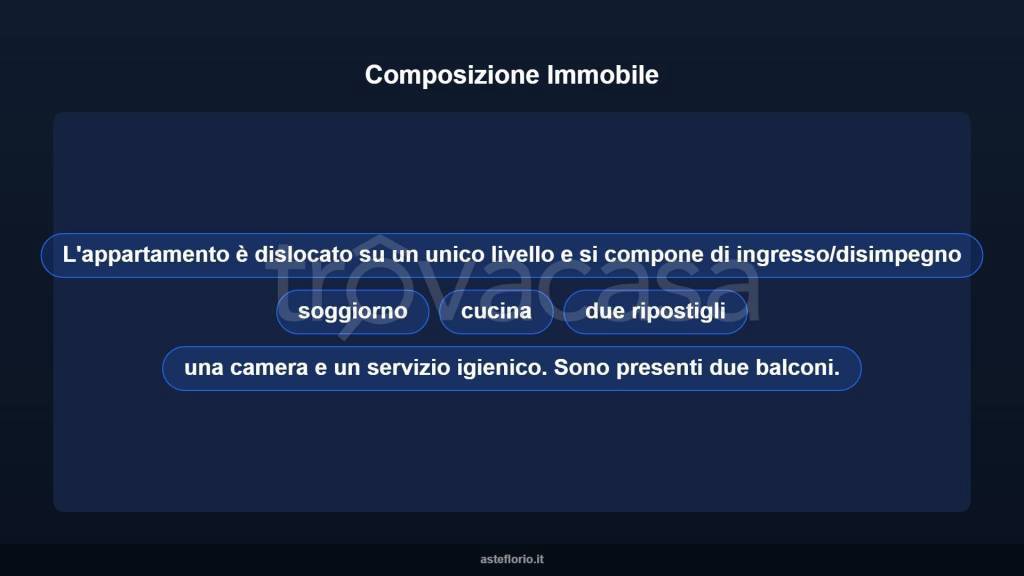 Composizione Immobile

L'appartamento è dislocato su un unico livello e si compone di ingresso/disimpegno

soggiorno

cucina

due ripostigli

una camera e un servizio igienico. Sono presenti due balconi.

trovacasa

asteflorio.it